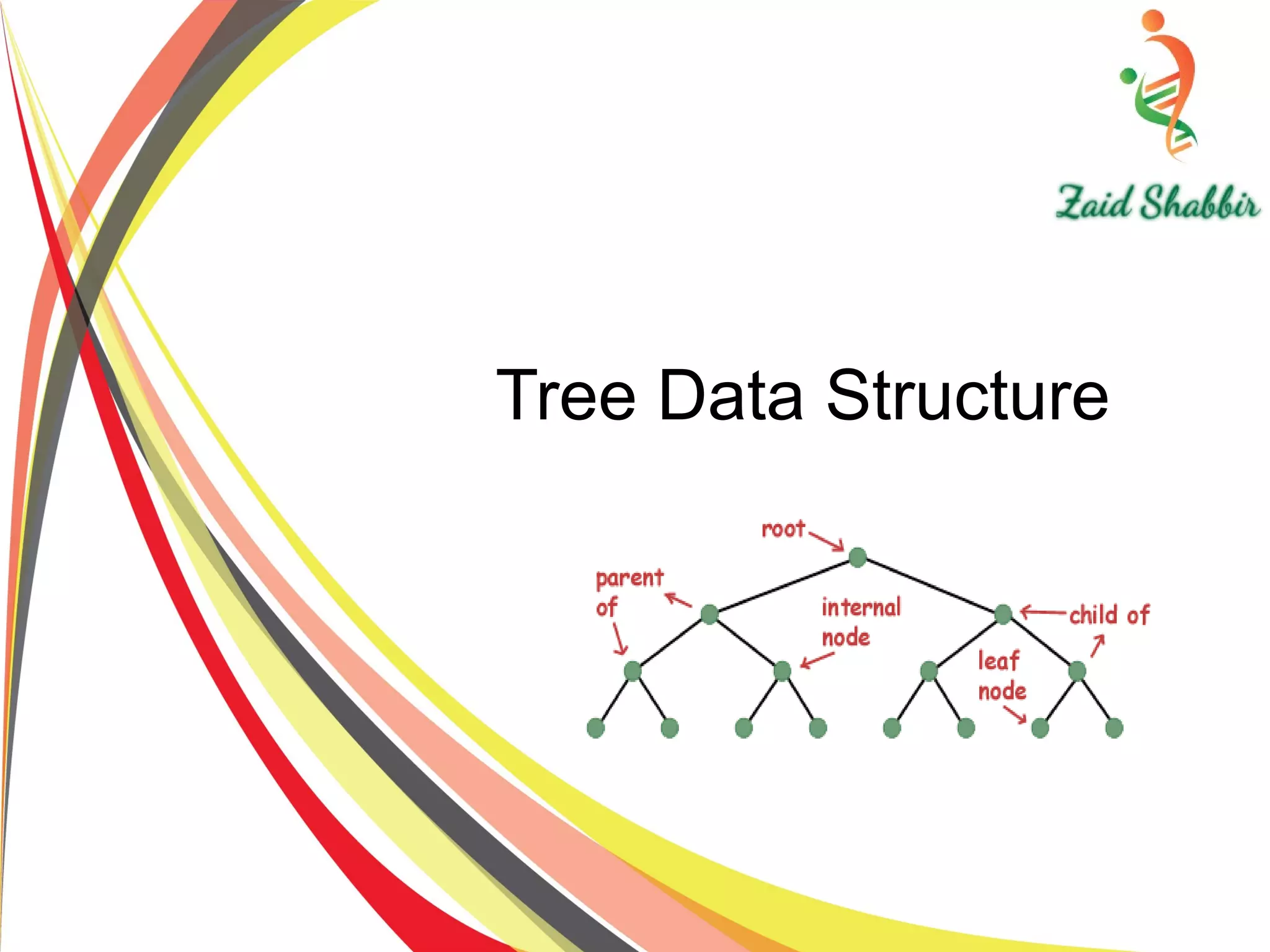 Zaid Shabbir

Tree Data Structure

root

parent of

internal node

child of

leaf node